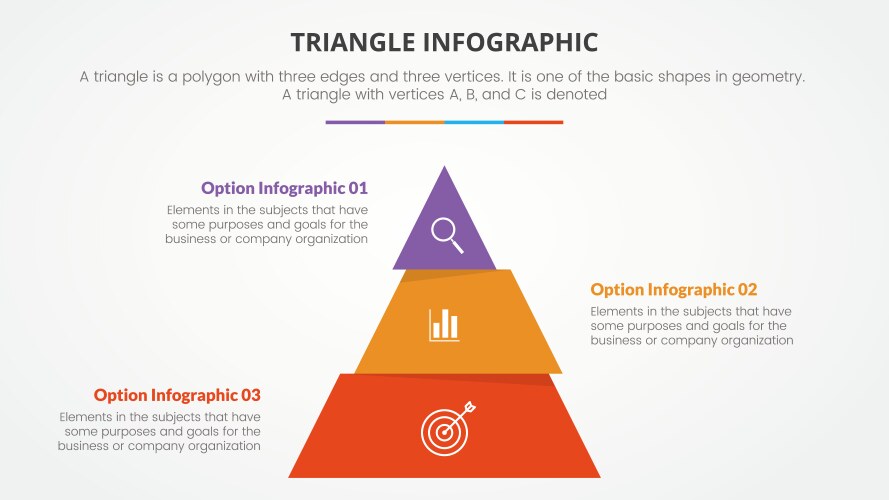 TRIANGLE INFOGRAPHIC

A triangle is a polygon with three edges and three vertices. It is one of the basic shapes in geometry. A triangle with vertices A, B, and C is denoted

Option Infographic 01

Elements in the subjects that have some purposes and goals for the business or company organization

Option Infographic 02

Elements in the subjects that have some purposes and goals for the business or company organization

Option Infographic 03

Elements in the subjects that have some purposes and goals for the business or company organization